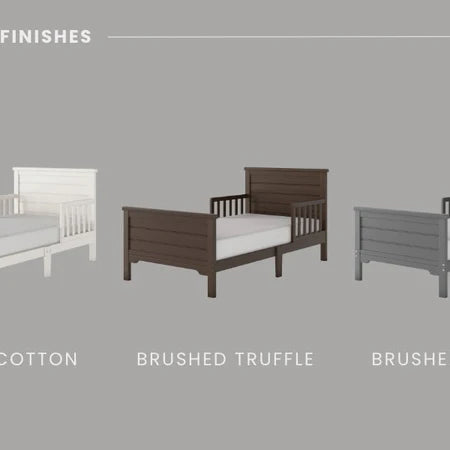 FINISHES

COTTON

BRUSHED TRUFFLE

BRUSHE